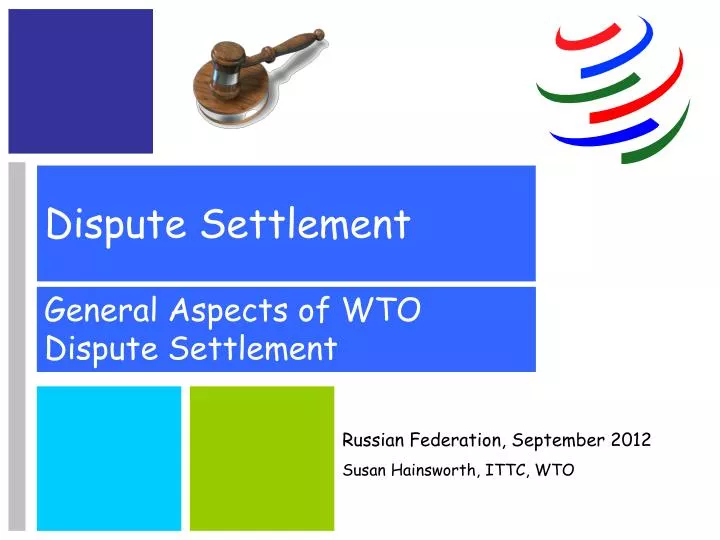 Dispute Settlement

General Aspects of WTO Dispute Settlement

Russian Federation, September 2012

Susan Hainsworth, ITTC, WTO